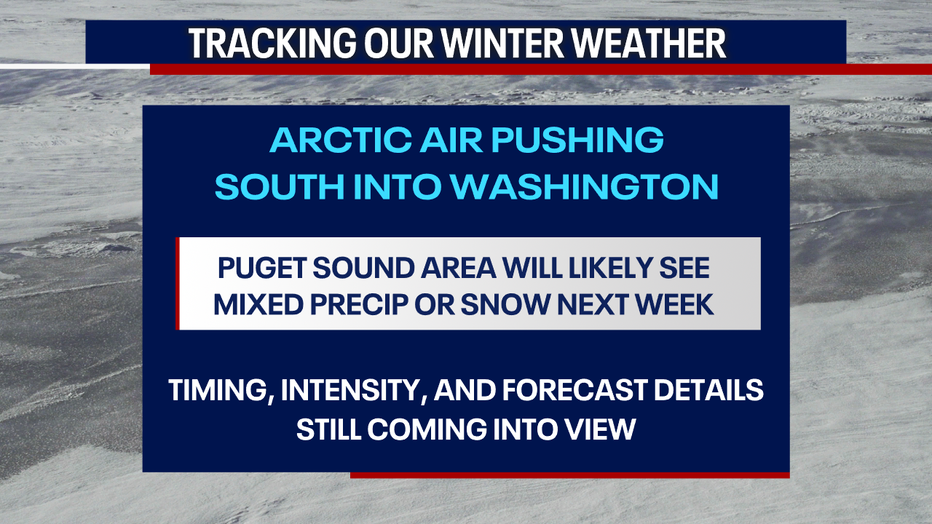 TRACKING OUR WINTER WEATHER

ARCTIC AIR PUSHING SOUTH INTO WASHINGTON

PUGET SOUND AREA WILL LIKELY SEE MIXED PRECIP OR SNOW NEXT WEEK

TIMING, INTENSITY, AND FORECAST DETAILS STILL COMING INTO VIEW